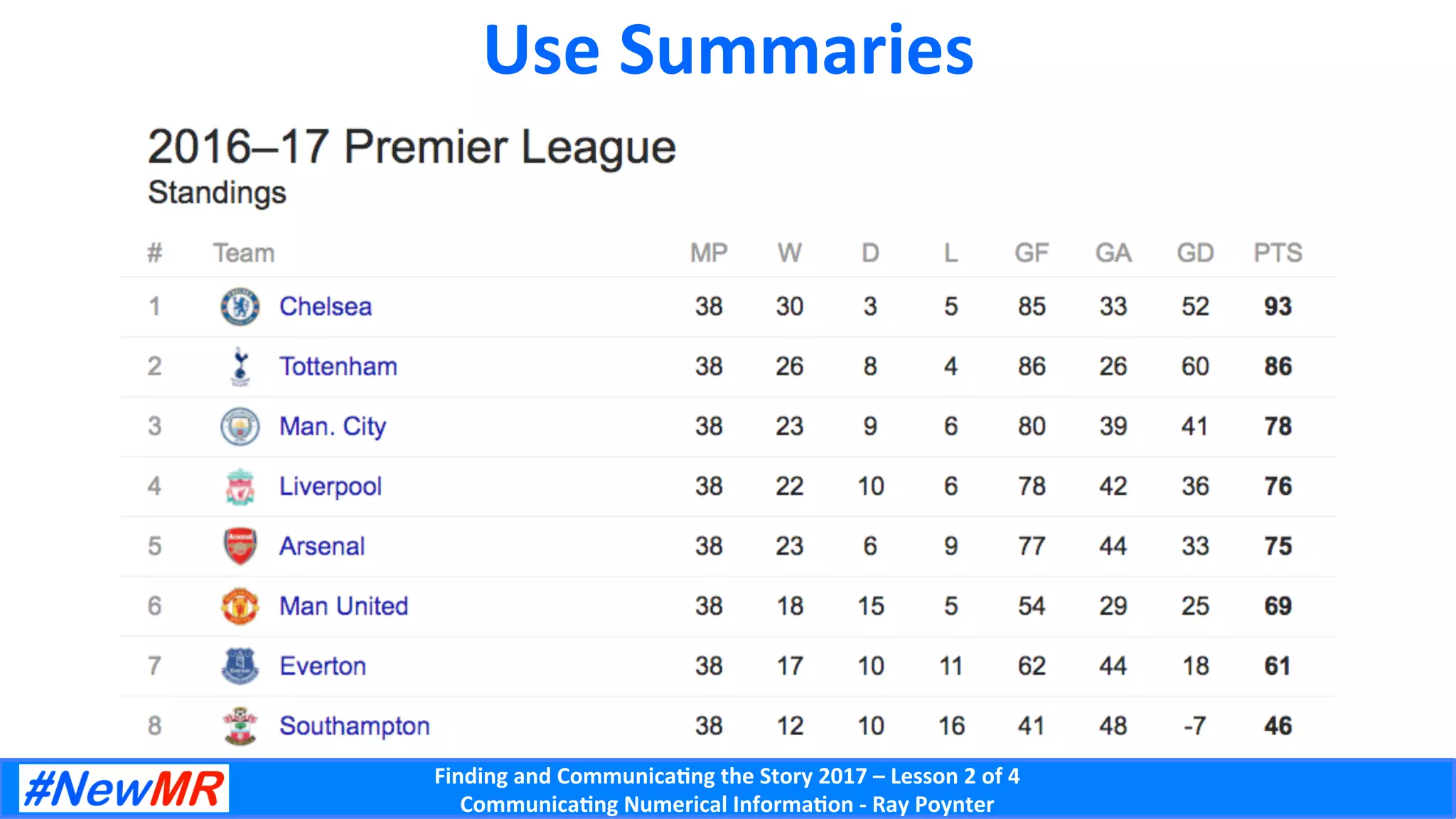 Use Summaries

2016–17 Premier League
Standings

| # | Team | MP | W | D | L | GF | GA | GD | PTS |
|---|---|---|---|---|---|---|---|---|---|
| 1 | Chelsea | 38 | 30 | 3 | 5 | 85 | 33 | 52 | 93 |
| 2 | Tottenham | 38 | 26 | 8 | 4 | 86 | 26 | 60 | 86 |
| 3 | Man. City | 38 | 23 | 9 | 6 | 80 | 39 | 41 | 78 |
| 4 | Liverpool | 38 | 22 | 10 | 6 | 78 | 42 | 36 | 76 |
| 5 | Arsenal | 38 | 23 | 6 | 9 | 77 | 44 | 33 | 75 |
| 6 | Man United | 38 | 18 | 15 | 5 | 54 | 29 | 25 | 69 |
| 7 | Everton | 38 | 17 | 10 | 11 | 62 | 44 | 18 | 61 |
| 8 | Southampton | 38 | 12 | 10 | 16 | 41 | 48 | -7 | 46 |

#NewMR

Finding and Communicating the Story 2017 – Lesson 2 of 4
Communicating Numerical Information - Ray Poynter